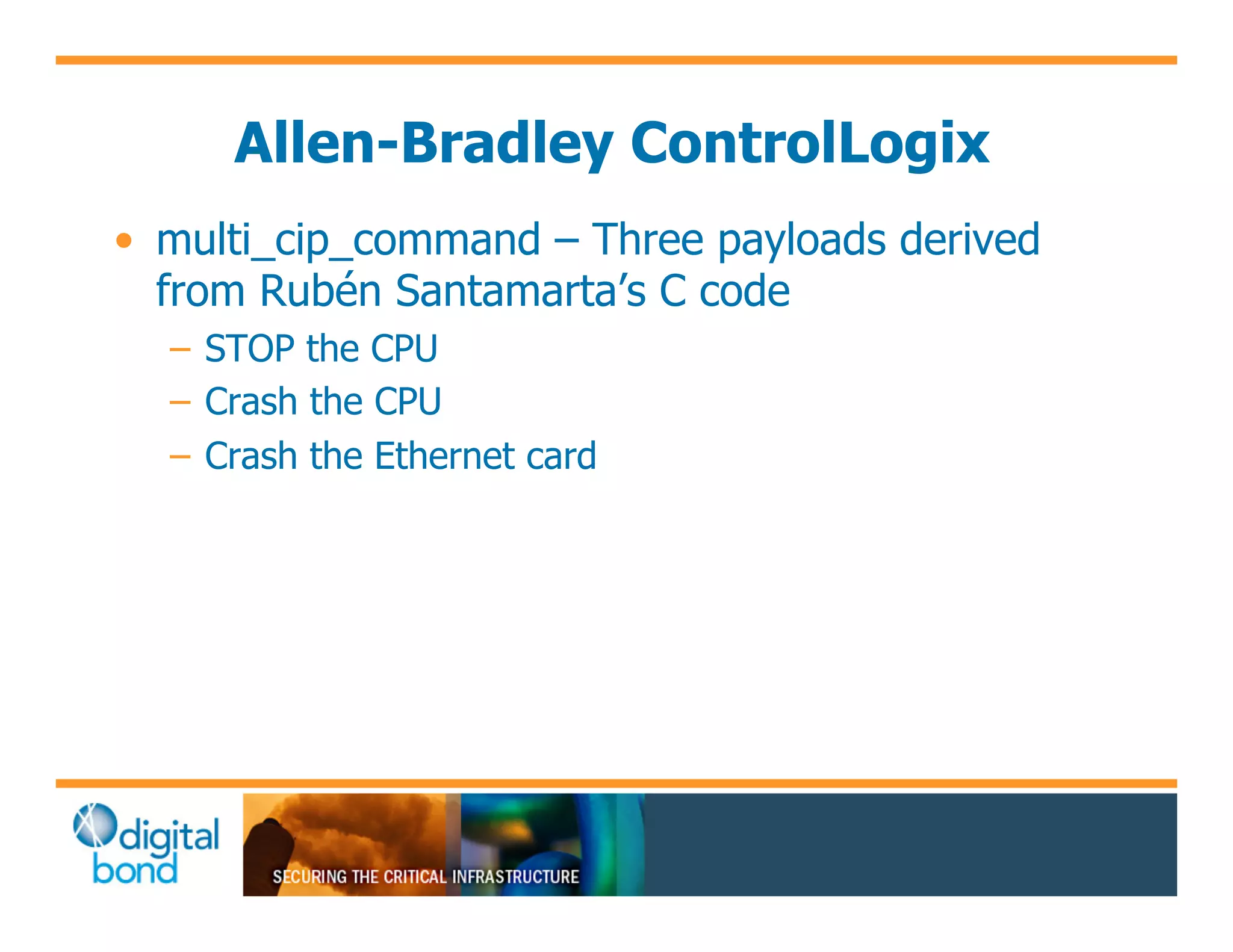 Allen-Bradley ControlLogix

• multi_cip_command – Three payloads derived from Rubén Santamarta's C code
– STOP the CPU
– Crash the CPU
– Crash the Ethernet card

digital bond

SECURING THE CRITICAL INFRASTRUCTURE